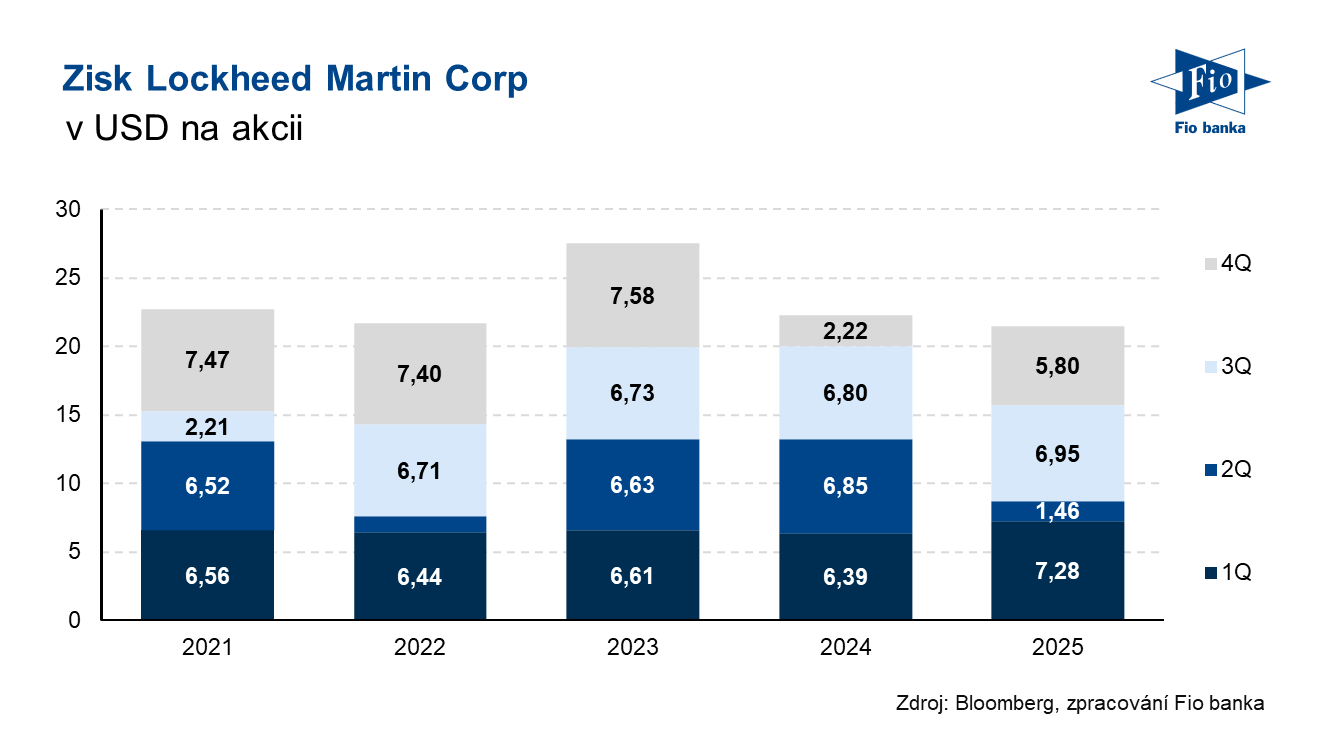 Zisk Lockheed Martin Corp
v USD na akcii

Fio
Fio banka

30
25
20
15
10
5
0

7,47
2,21
6,52
6,56

7,40
6,71
6,44

7,58
6,73
6,63
6,61

2,22
6,80
6,85
6,39

5,80
6,95
1,46
7,28

2021
2022
2023
2024
2025

4Q
3Q
2Q
1Q

Zdroj: Bloomberg, zpracování Fio banka